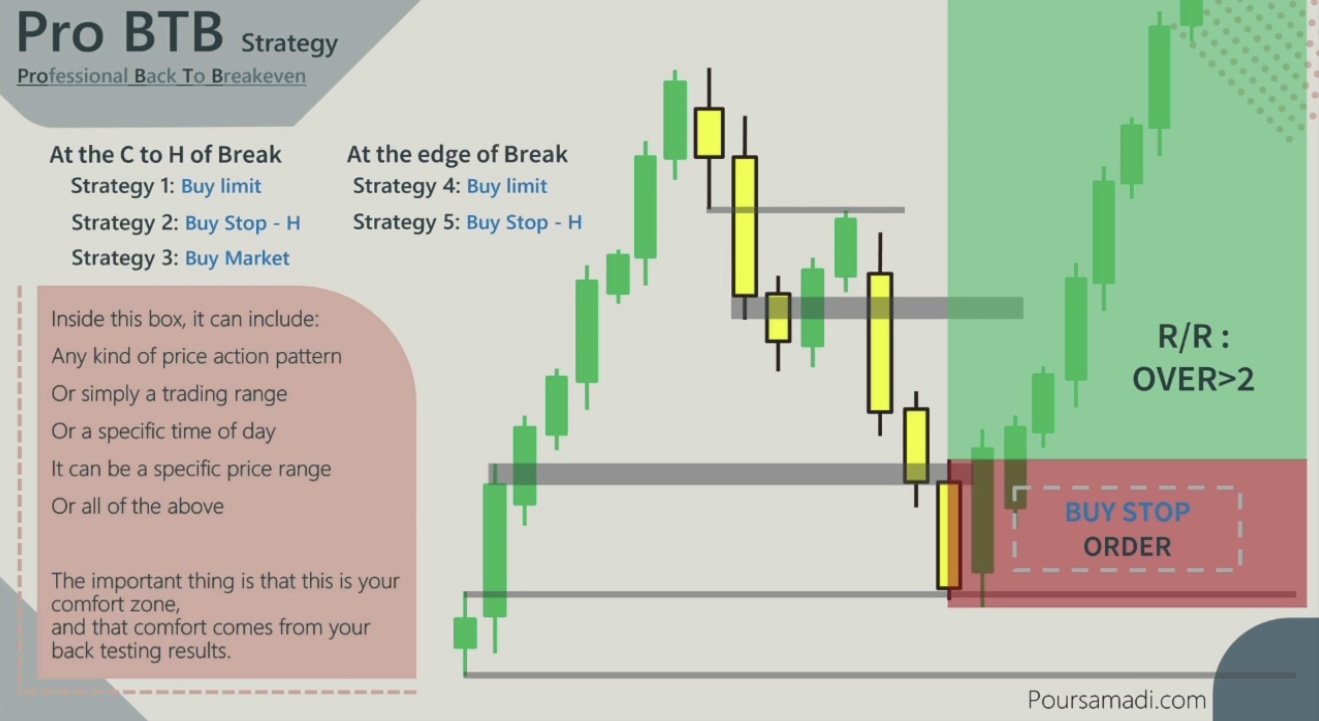 Pro BTB Strategy
Professional Back To Breakeven

At the C to H of Break
Strategy 1: Buy limit
Strategy 2: Buy Stop - H
Strategy 3: Buy Market

At the edge of Break
Strategy 4: Buy limit
Strategy 5: Buy Stop - H

Inside this box, it can include:
Any kind of price action pattern
Or simply a trading range
Or a specific time of day
It can be a specific price range
Or all of the above

The important thing is that this is your comfort zone,
and that comfort comes from your back testing results.

R/R :
OVER>2

BUY STOP
ORDER

Poursamadi.com